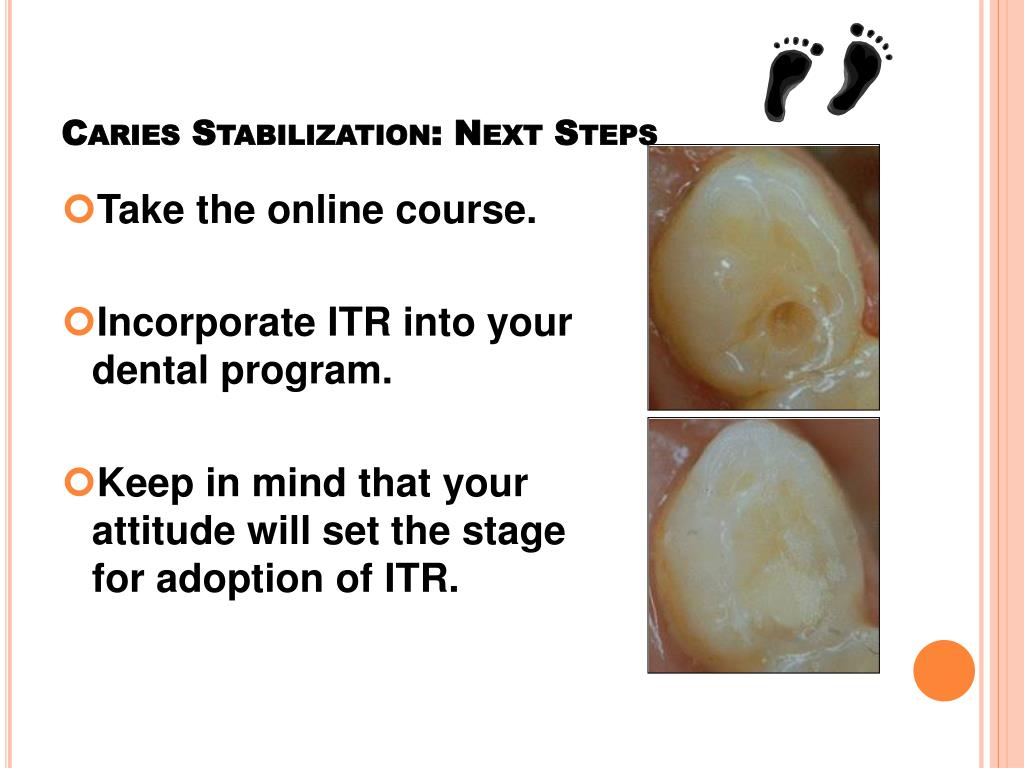 CARIES STABILIZATION: NEXT STEPS

Take the online course.

Incorporate ITR into your dental program.

Keep in mind that your attitude will set the stage for adoption of ITR.